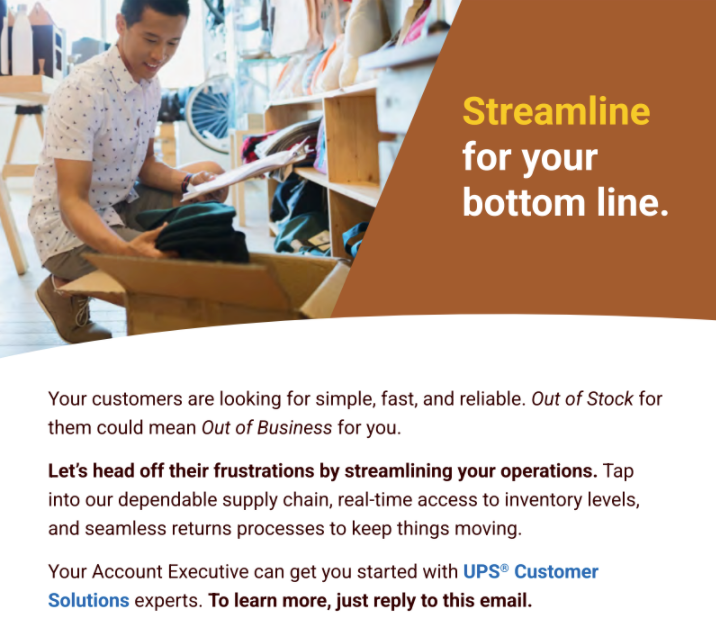 Streamline for your bottom line.

Your customers are looking for simple, fast, and reliable. Out of Stock for them could mean Out of Business for you.

Let's head off their frustrations by streamlining your operations. Tap into our dependable supply chain, real-time access to inventory levels, and seamless returns processes to keep things moving.

Your Account Executive can get you started with UPS® Customer Solutions experts. To learn more, just reply to this email.